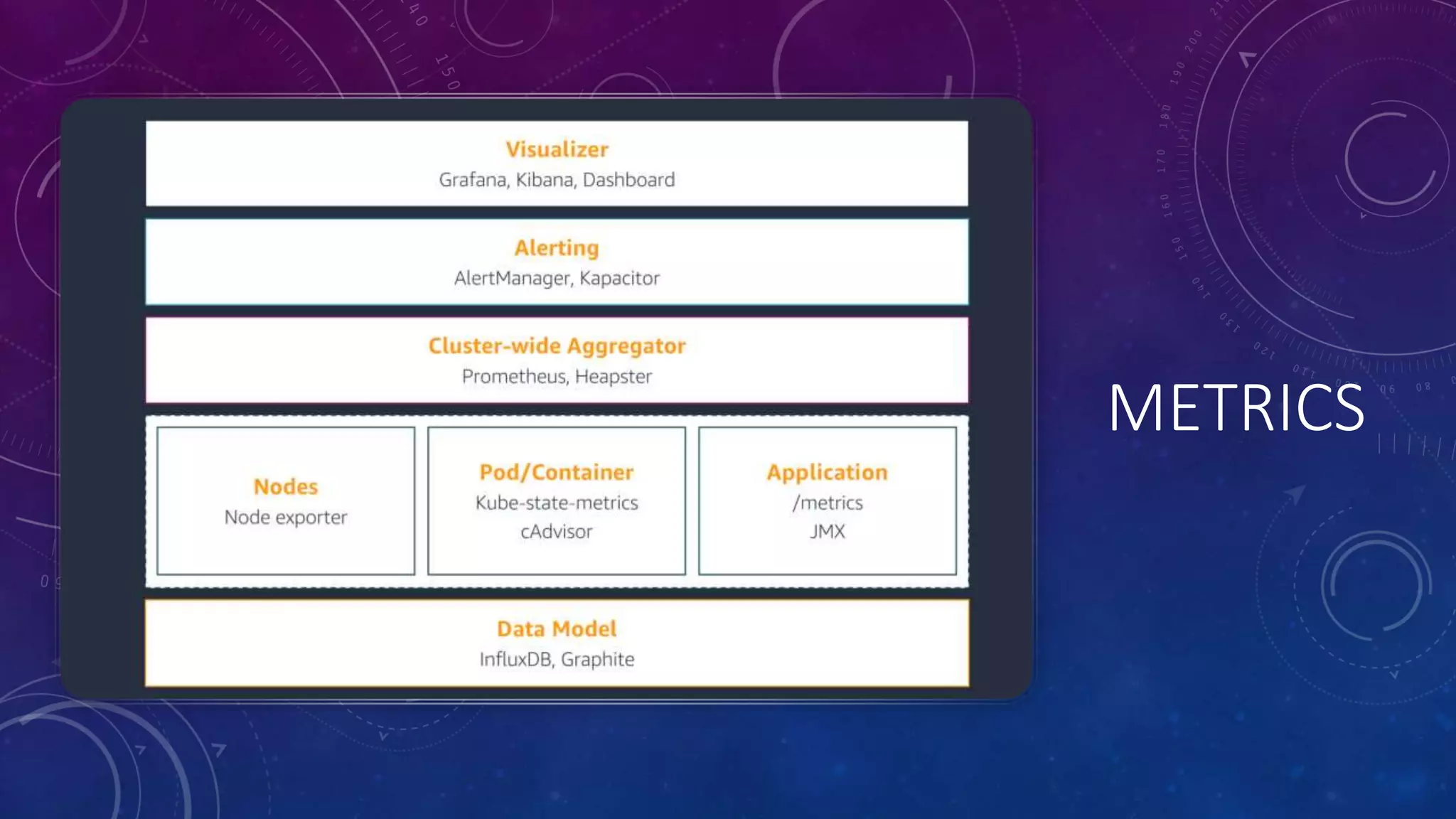 Visualizer
Grafana, Kibana, Dashboard

Alerting
AlertManager, Kapacitor

Cluster-wide Aggregator
Prometheus, Heapster

Nodes
Node exporter

Pod/Container
Kube-state-metrics
cAdvisor

Application
/metrics
JMX

Data Model
InfluxDB, Graphite

METRICS